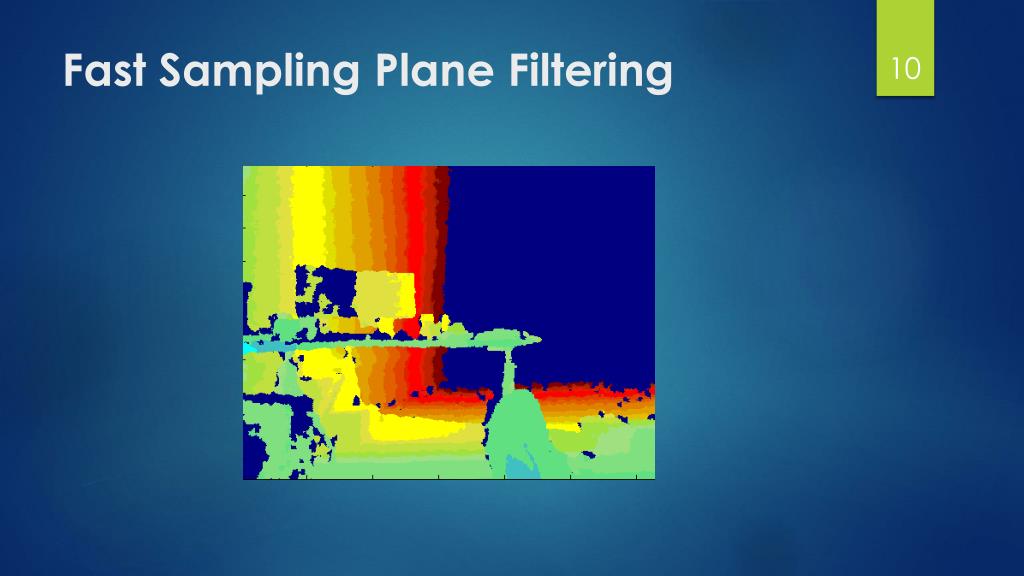 Fast Sampling Plane Filtering

10